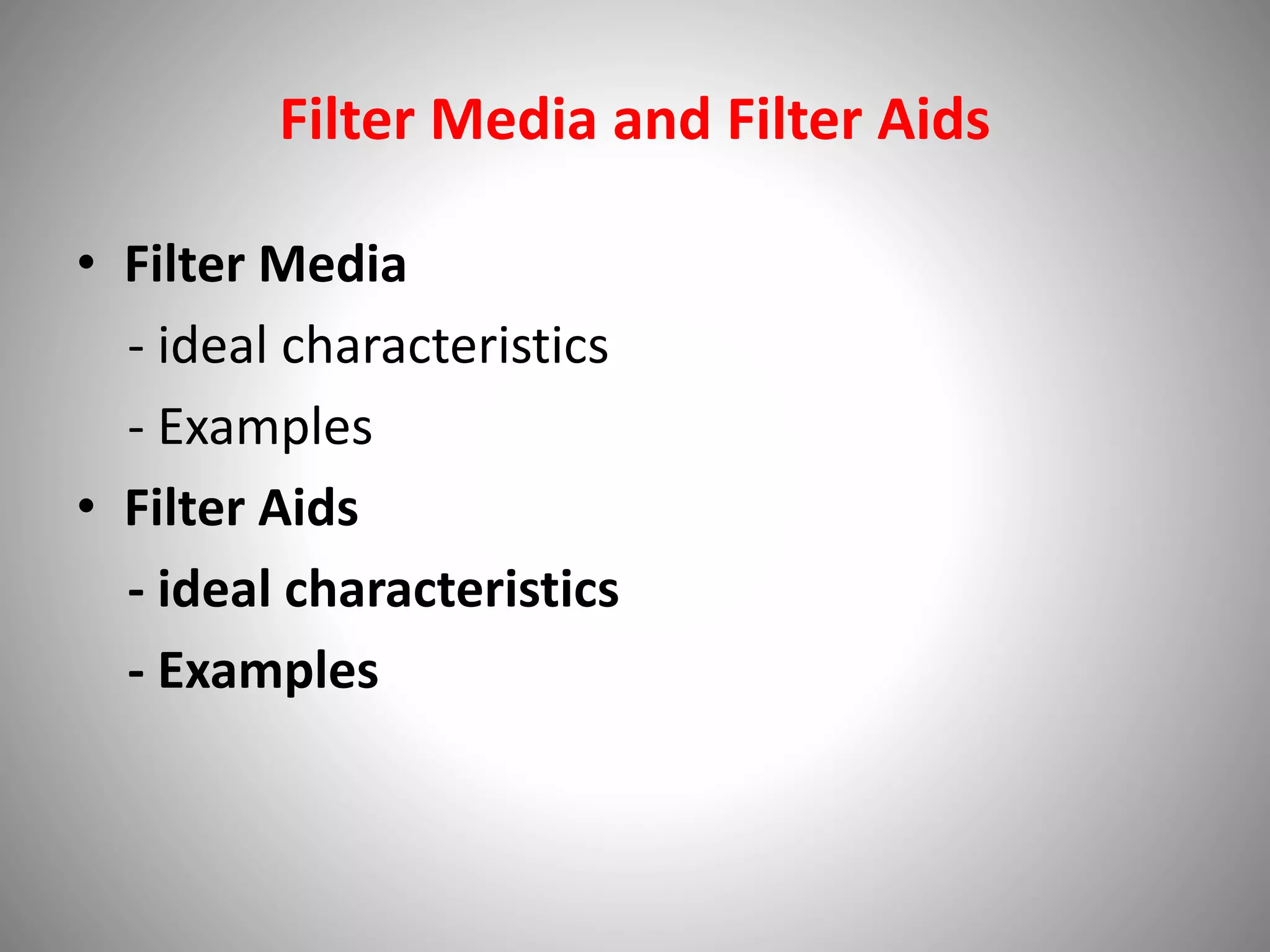 Filter Media and Filter Aids

• Filter Media
- ideal characteristics
- Examples
• Filter Aids
- ideal characteristics
- Examples